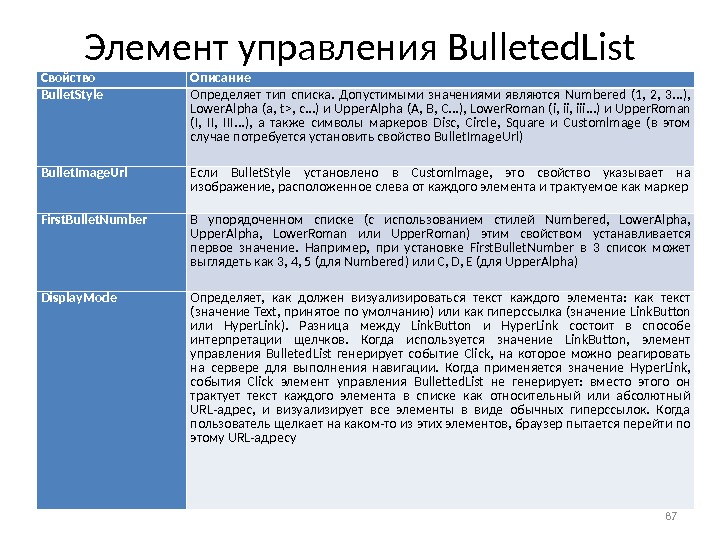 Элемент управления BulletedList

| Свойство | Описание |
|---|---|
| BulletStyle | Определяет тип списка. Допустимыми значениями являются Numbered (1, 2, 3...), LowerAlpha (a, t>, c...) и UpperAlpha (A, B, C...), LowerRoman (i, ii, iii...) и UpperRoman (I, II, III...), а также символы маркеров Disc, Circle, Square и CustomImage (в этом случае потребуется установить свойство BulletImageUrl) |
| BulletImageUrl | Если BulletStyle установлено в CustomImage, это свойство указывает на изображение, расположенное слева от каждого элемента и трактуемое как маркер |
| FirstBulletNumber | В упорядоченном списке (с использованием стилей Numbered, LowerAlpha, UpperAlpha, LowerRoman или UpperRoman) этим свойством устанавливается первое значение. Например, при установке FirstBulletNumber в 3 список может выглядеть как 3, 4, 5 (для Numbered) или C, D, E (для UpperAlpha) |
| DisplayMode | Определяет, как должен визуализироваться текст каждого элемента: как текст (значение Text, принятое по умолчанию) или как гиперссылка (значение LinkButton или HyperLink). Разница между LinkButton и HyperLink состоит в способе интерпретации щелчков. Когда используется значение LinkButton, элемент управления BulletedList генерирует событие Click, на которое можно реагировать на сервере для выполнения навигации. Когда применяется значение HyperLink, события Click элемент управления BullettedList не генерирует: вместо этого он трактует текст каждого элемента в списке как относительный или абсолютный URL-адрес, и визуализирует все элементы в виде обычных гиперссылок. Когда пользователь щелкает на каком-то из этих элементов, браузер пытается перейти по этому URL-адресу |

87